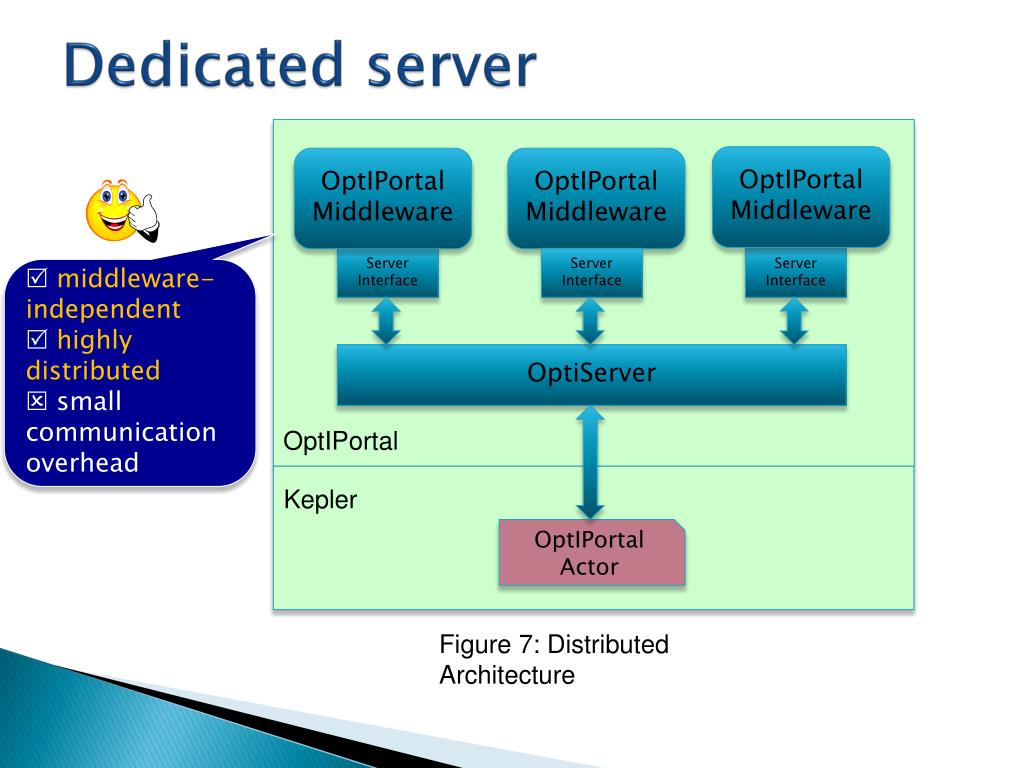 Dedicated server

☑ middleware-independent
☑ highly distributed
☒ small communication overhead

OptIPortal Middleware

Server Interface

OptIPortal Middleware

Server Interface

OptIPortal Middleware

Server Interface

OptiServer

OptIPortal

Kepler

OptIPortal Actor

Figure 7: Distributed Architecture